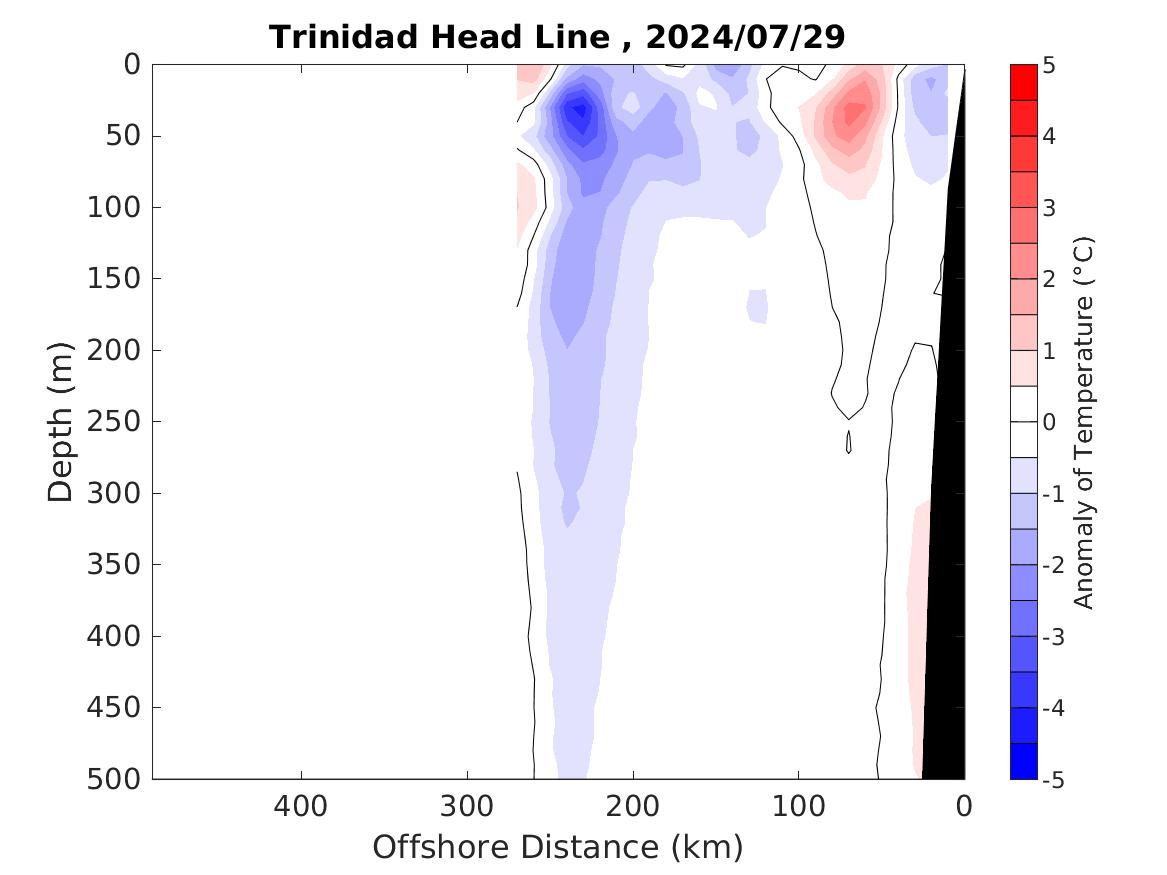 Trinidad Head Line , 2024/07/29

Depth (m)

0
50
100
150
200
250
300
350
400
450
500

400
300
200
100
0

Offshore Distance (km)

5
4
3
2
1
0
-1
-2
-3
-4
-5

Anomaly of Temperature (°C)